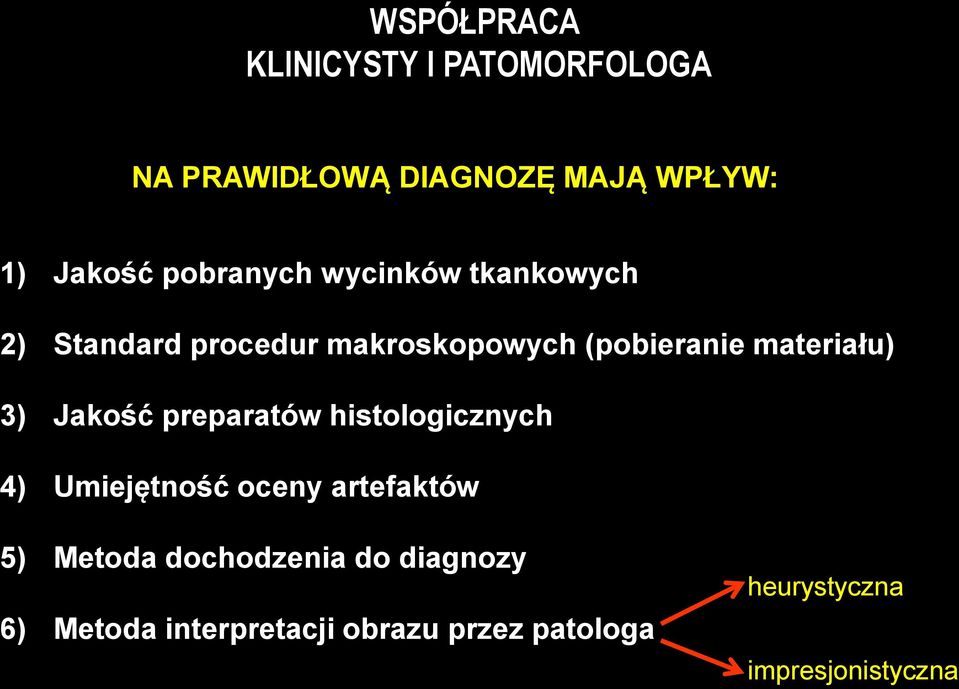 WSPÓŁPRACA
KLINICYSTY I PATOMORFOLOGA

NA PRAWIDŁOWĄ DIAGNOZĘ MAJĄ WPŁYW:

1) Jakość pobranych wycinków tkankowych

2) Standard procedur makroskopowych (pobieranie materiału)

3) Jakość preparatów histologicznych

4) Umiejętność oceny artefaktów

5) Metoda dochodzenia do diagnozy

6) Metoda interpretacji obrazu przez patologa

heurystyczna

impresjonistyczna